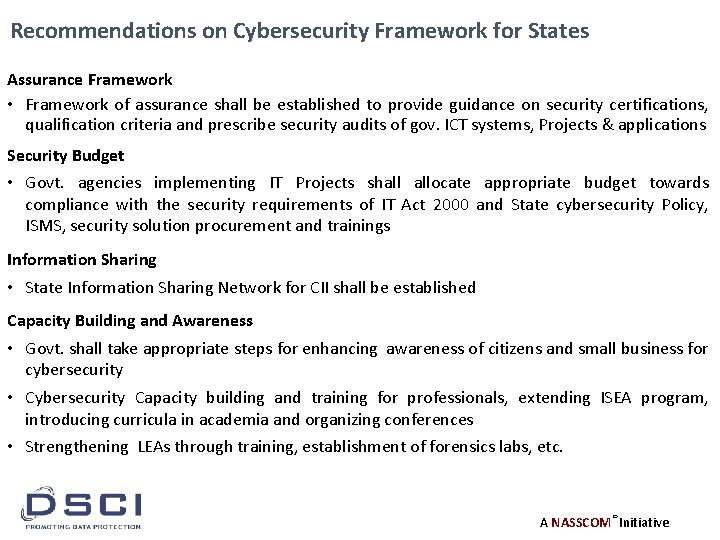 Recommendations on Cybersecurity Framework for States

Assurance Framework

• Framework of assurance shall be established to provide guidance on security certifications, qualification criteria and prescribe security audits of gov. ICT systems, Projects & applications

Security Budget

• Govt. agencies implementing IT Projects shall allocate appropriate budget towards compliance with the security requirements of IT Act 2000 and State cybersecurity Policy, ISMS, security solution procurement and trainings

Information Sharing

• State Information Sharing Network for CII shall be established

Capacity Building and Awareness

• Govt. shall take appropriate steps for enhancing awareness of citizens and small business for cybersecurity

• Cybersecurity Capacity building and training for professionals, extending ISEA program, introducing curricula in academia and organizing conferences

• Strengthening LEAs through training, establishment of forensics labs, etc.

DSCI
PROMOTING DATA PROTECTION

A NASSCOM® Initiative